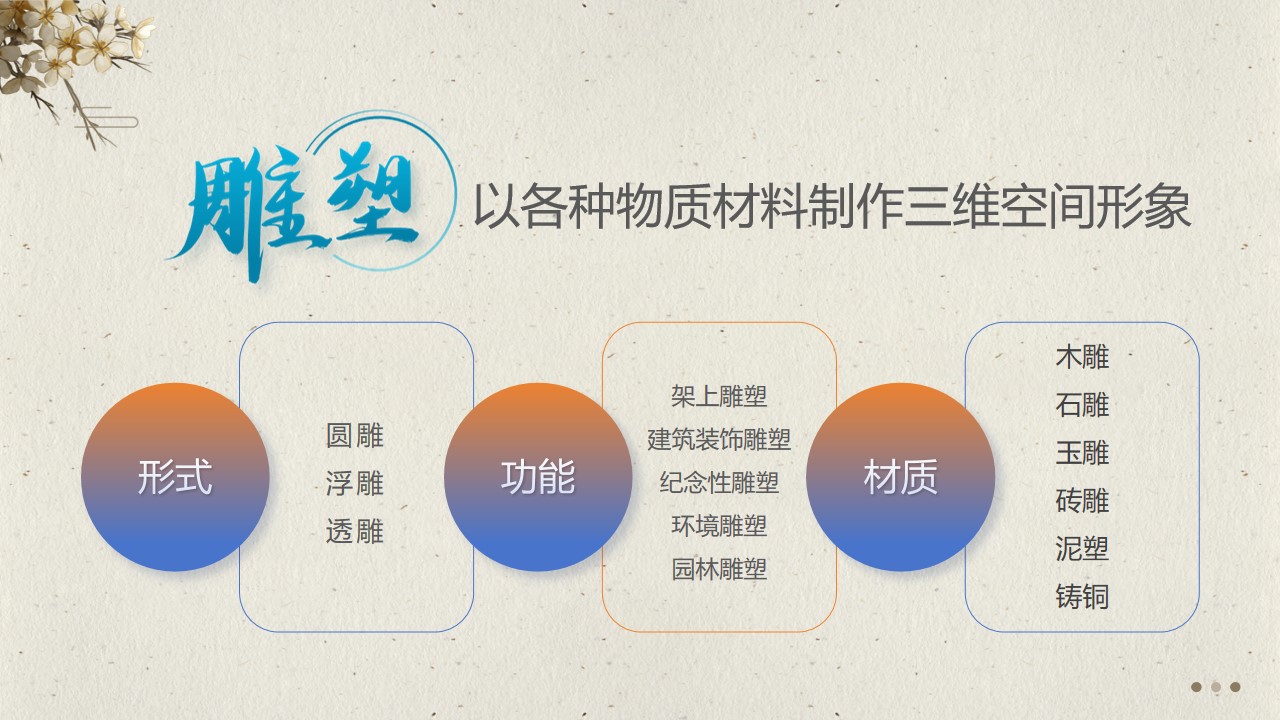 雕塑 以各种物质材料制作三维空间形象

形式

圆雕
浮雕
透雕

功能

架上雕塑
建筑装饰雕塑
纪念性雕塑
环境雕塑
园林雕塑

材质

木雕
石雕
玉雕
砖雕
泥塑
铸铜